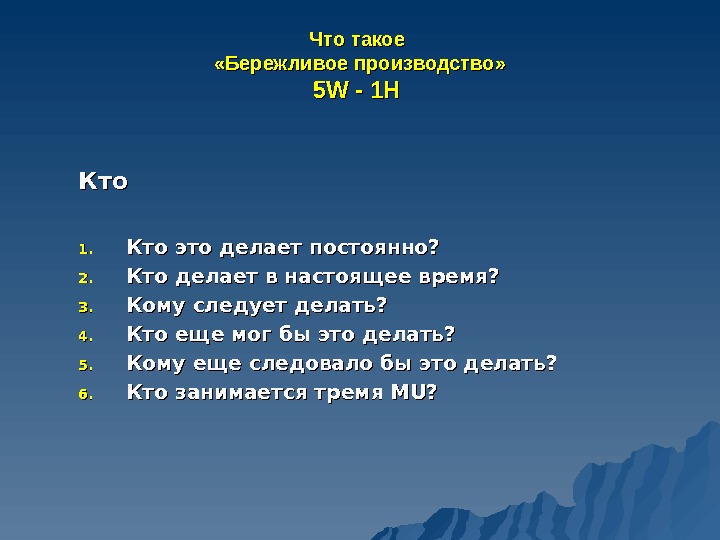 Что такое
«Бережливое производство»
5W - 1H

Кто

1. Кто это делает постоянно?
2. Кто делает в настоящее время?
3. Кому следует делать?
4. Кто еще мог бы это делать?
5. Кому еще следовало бы это делать?
6. Кто занимается тремя MU?